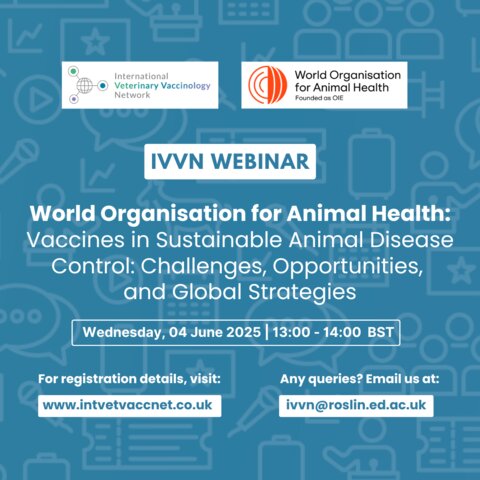 International Veterinary Vaccinology Network

World Organisation for Animal Health
Founded as OIE

IVVN WEBINAR

World Organisation for Animal Health: Vaccines in Sustainable Animal Disease Control: Challenges, Opportunities, and Global Strategies

Wednesday, 04 June 2025 | 13:00 - 14:00 BST

For registration details, visit:
www.intvetvaccnet.co.uk

Any queries? Email us at:
ivvn@roslin.ed.ac.uk